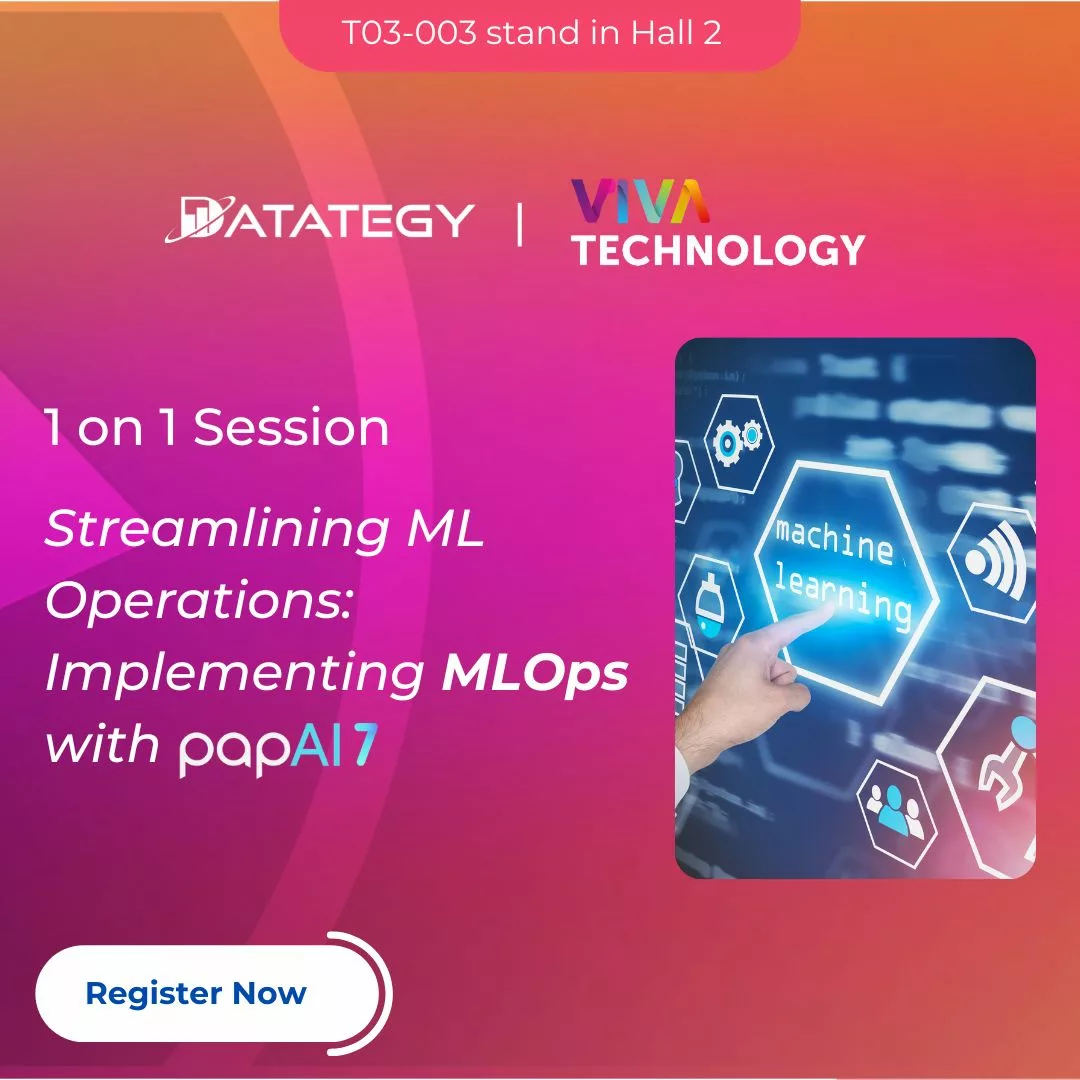 T03-003 stand in Hall 2

DATATEGY | VIVA TECHNOLOGY

1 on 1 Session

Streamlining ML Operations: Implementing MLOps with papAI 7

machine learning

Register Now